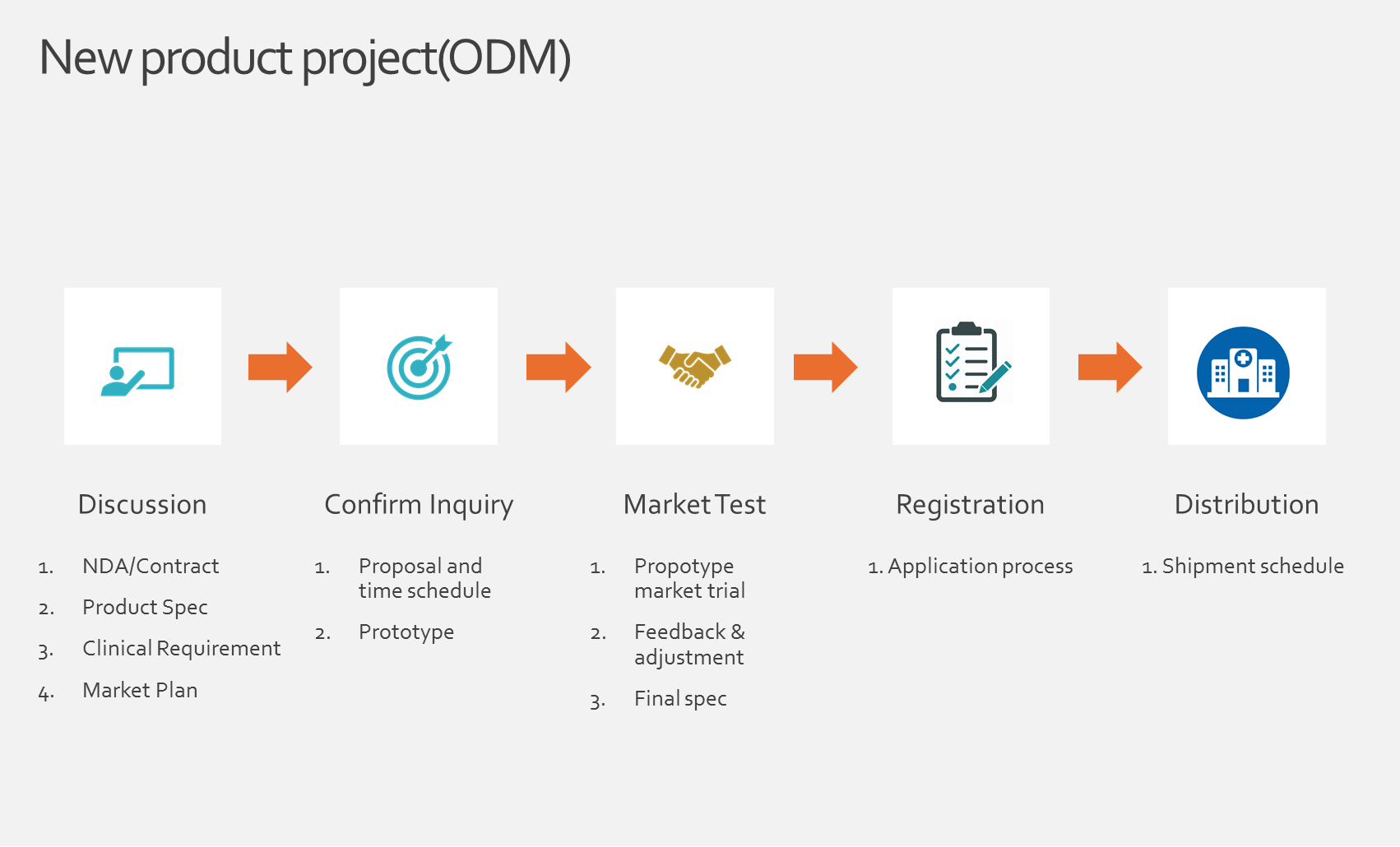 New product project(ODM)

Discussion

1. NDA/Contract
2. Product Spec
3. Clinical Requirement
4. Market Plan

Confirm Inquiry

1. Proposal and time schedule
2. Prototype

Market Test

1. Propotype market trial
2. Feedback & adjustment
3. Final spec

Registration

1. Application process

Distribution

1. Shipment schedule